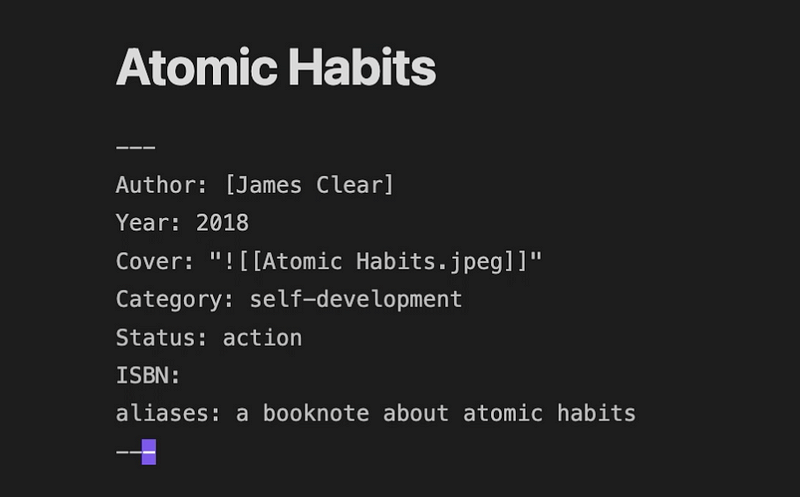 Atomic Habits

---
Author: [James Clear]
Year: 2018
Cover: "![[Atomic Habits.jpeg]]"
Category: self-development
Status: action
ISBN:
aliases: a booknote about atomic habits
---